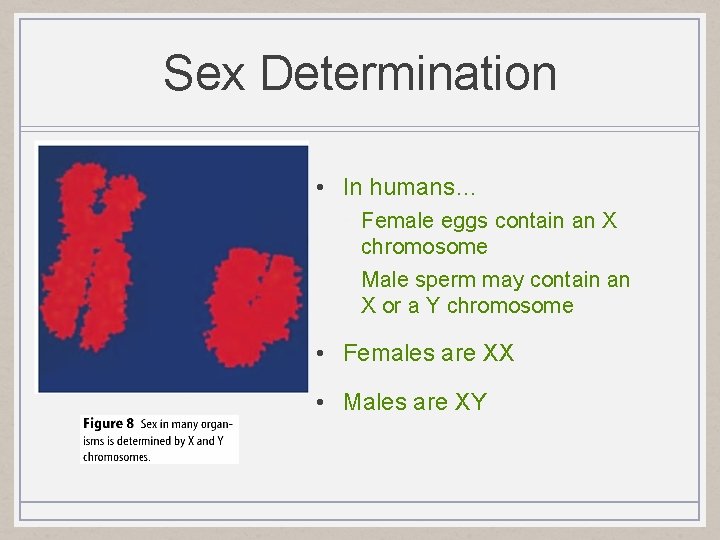 Sex Determination

Figure 8 Sex in many organisms is determined by X and Y chromosomes.

• In humans…

Female eggs contain an X chromosome

Male sperm may contain an X or a Y chromosome

• Females are XX

• Males are XY